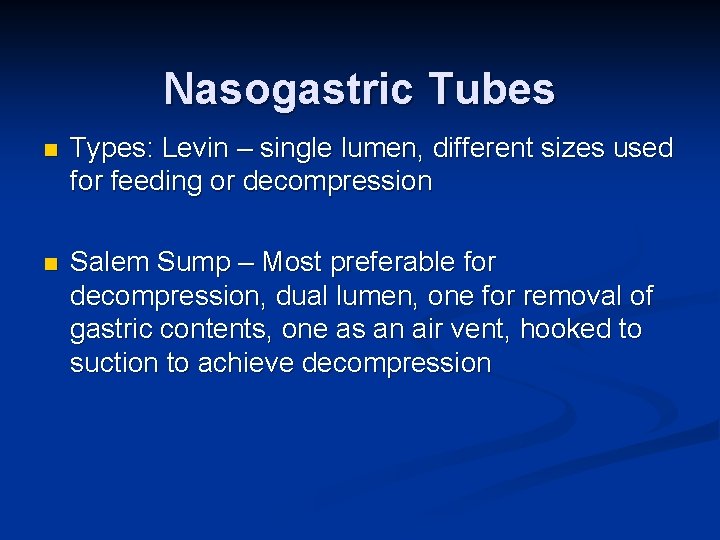 Nasogastric Tubes

- Types: Levin – single lumen, different sizes used for feeding or decompression

- Salem Sump – Most preferable for decompression, dual lumen, one for removal of gastric contents, one as an air vent, hooked to suction to achieve decompression